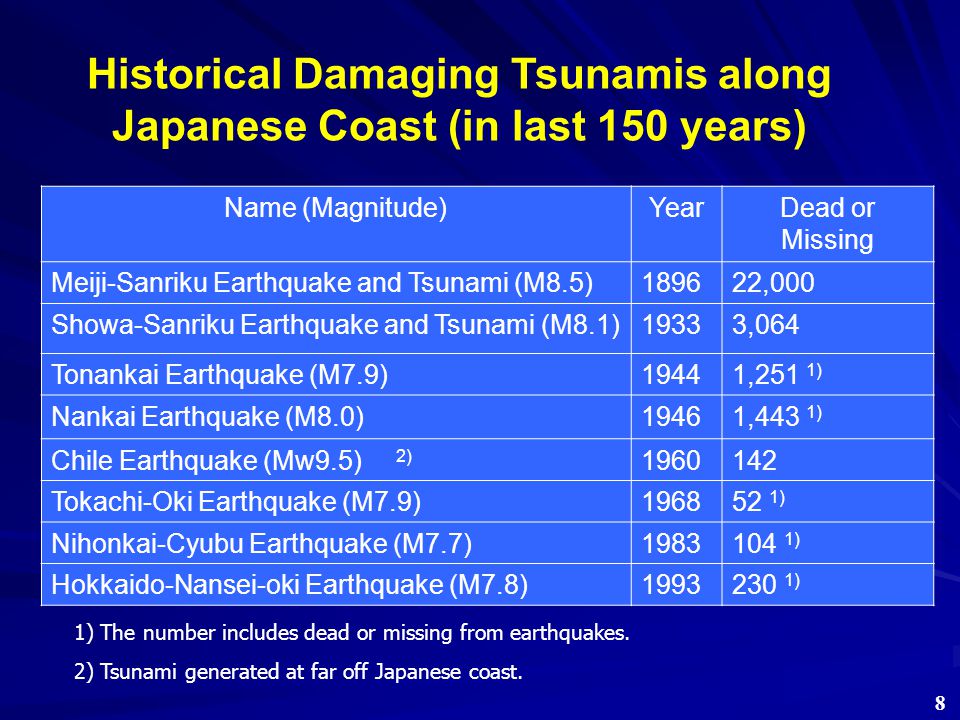 Historical Damaging Tsunamis along Japanese Coast (in last 150 years)

| Name (Magnitude) | Year | Dead or Missing |
|---|---|---|
| Meiji-Sanriku Earthquake and Tsunami (M8.5) | 1896 | 22,000 |
| Showa-Sanriku Earthquake and Tsunami (M8.1) | 1933 | 3,064 |
| Tonankai Earthquake (M7.9) | 1944 | 1,251 $^{1)}$ |
| Nankai Earthquake (M8.0) | 1946 | 1,443 $^{1)}$ |
| Chile Earthquake (Mw9.5) $^{2)}$ | 1960 | 142 |
| Tokachi-Oki Earthquake (M7.9) | 1968 | 52 $^{1)}$ |
| Nihonkai-Cyubu Earthquake (M7.7) | 1983 | 104 $^{1)}$ |
| Hokkaido-Nansei-oki Earthquake (M7.8) | 1993 | 230 $^{1)}$ |

1) The number includes dead or missing from earthquakes.

2) Tsunami generated at far off Japanese coast.

8